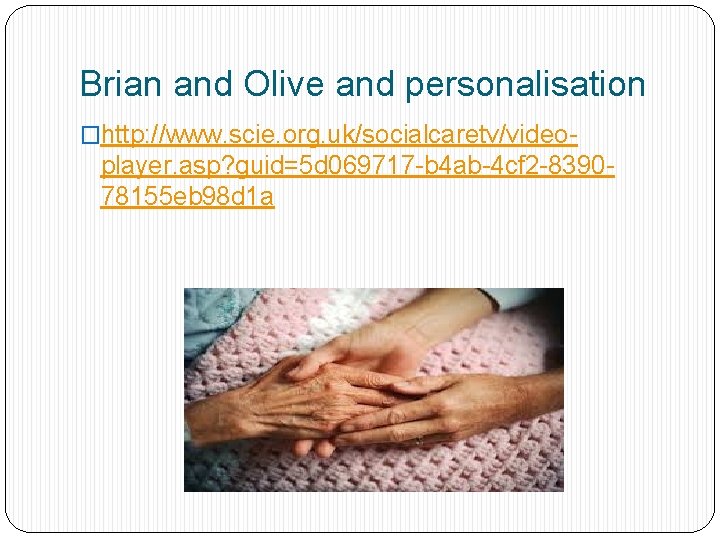 Brian and Olive and personalisation

□http://www.scie.org.uk/socialcaretv/video-player.asp?guid=5d069717-b4ab-4cf2-8390-78155eb98d1a